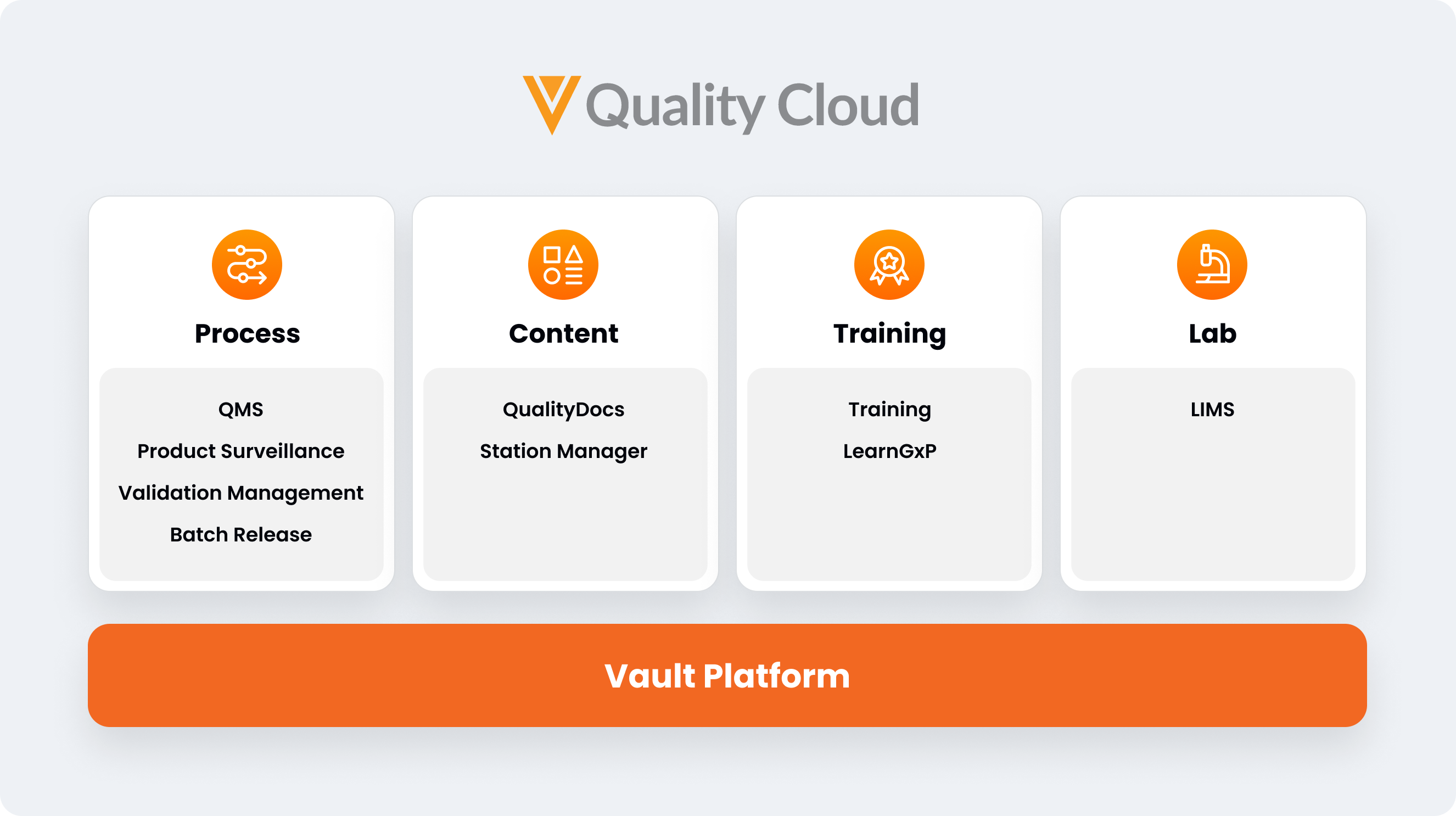 Quality Cloud

Process

QMS

Product Surveillance

Validation Management

Batch Release

Content

QualityDocs

Station Manager

Training

Training

LearnGxP

Lab

LIMS

Vault Platform